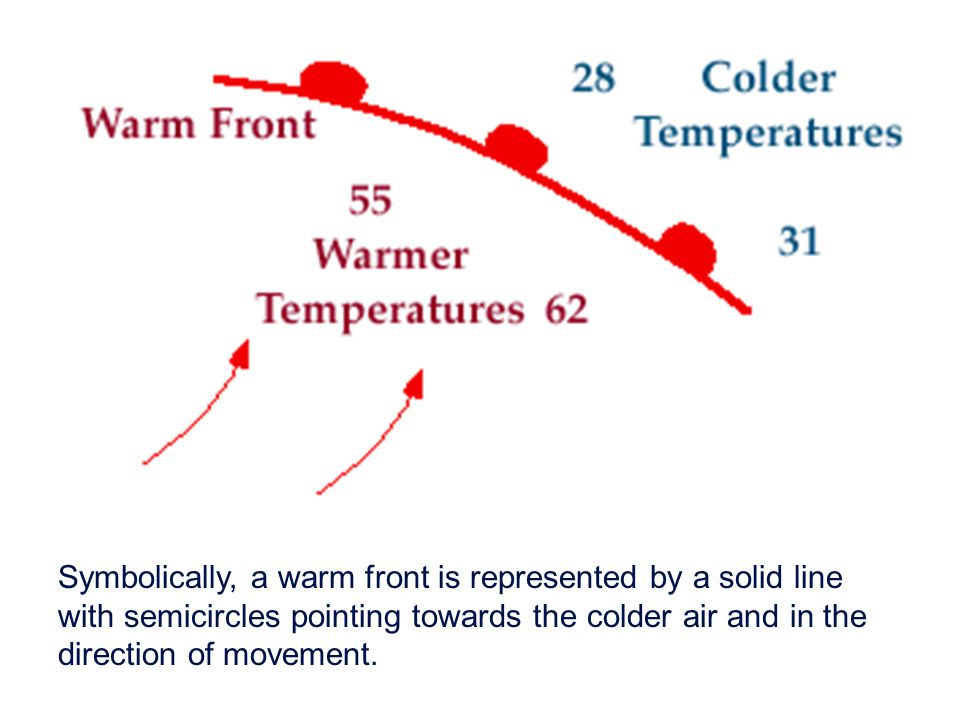 Warm Front

28

Colder Temperatures

55
Warmer Temperatures 62

31

Symbolically, a warm front is represented by a solid line with semicircles pointing towards the colder air and in the direction of movement.